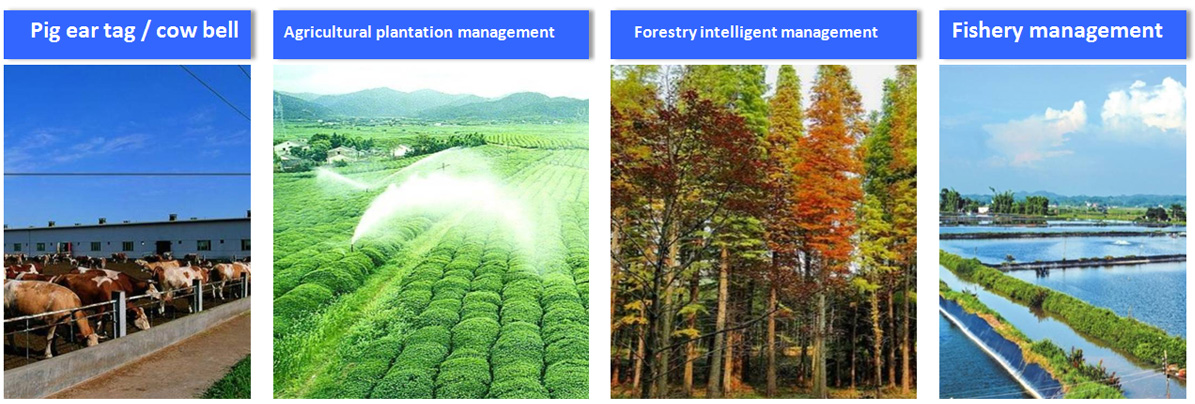 Pig ear tag / cow bell

Agricultural plantation management

Forestry intelligent management

Fishery management